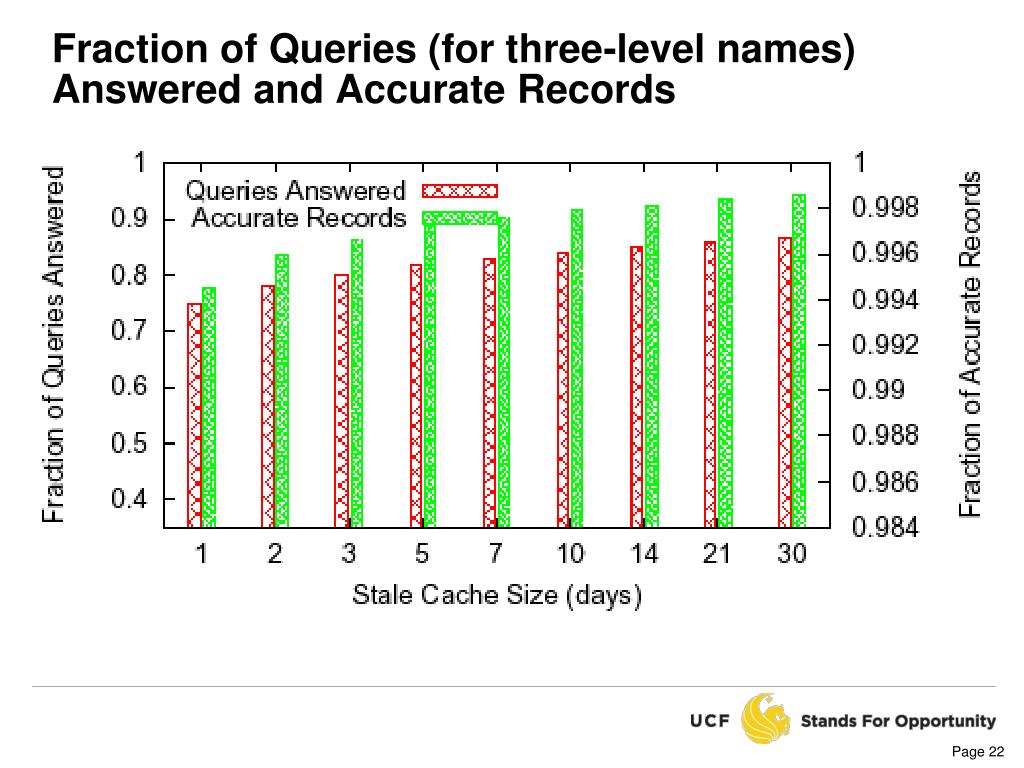 Fraction of Queries (for three-level names) Answered and Accurate Records

Fraction of Queries Answered

1
0.9
0.8
0.7
0.6
0.5
0.4

Queries Answered
Accurate Records

1
0.998
0.996
0.994
0.992
0.99
0.988
0.986
0.984

Fraction of Accurate Records

1 2 3 5 7 10 14 21 30

Stale Cache Size (days)

UCF Stands For Opportunity

Page 22